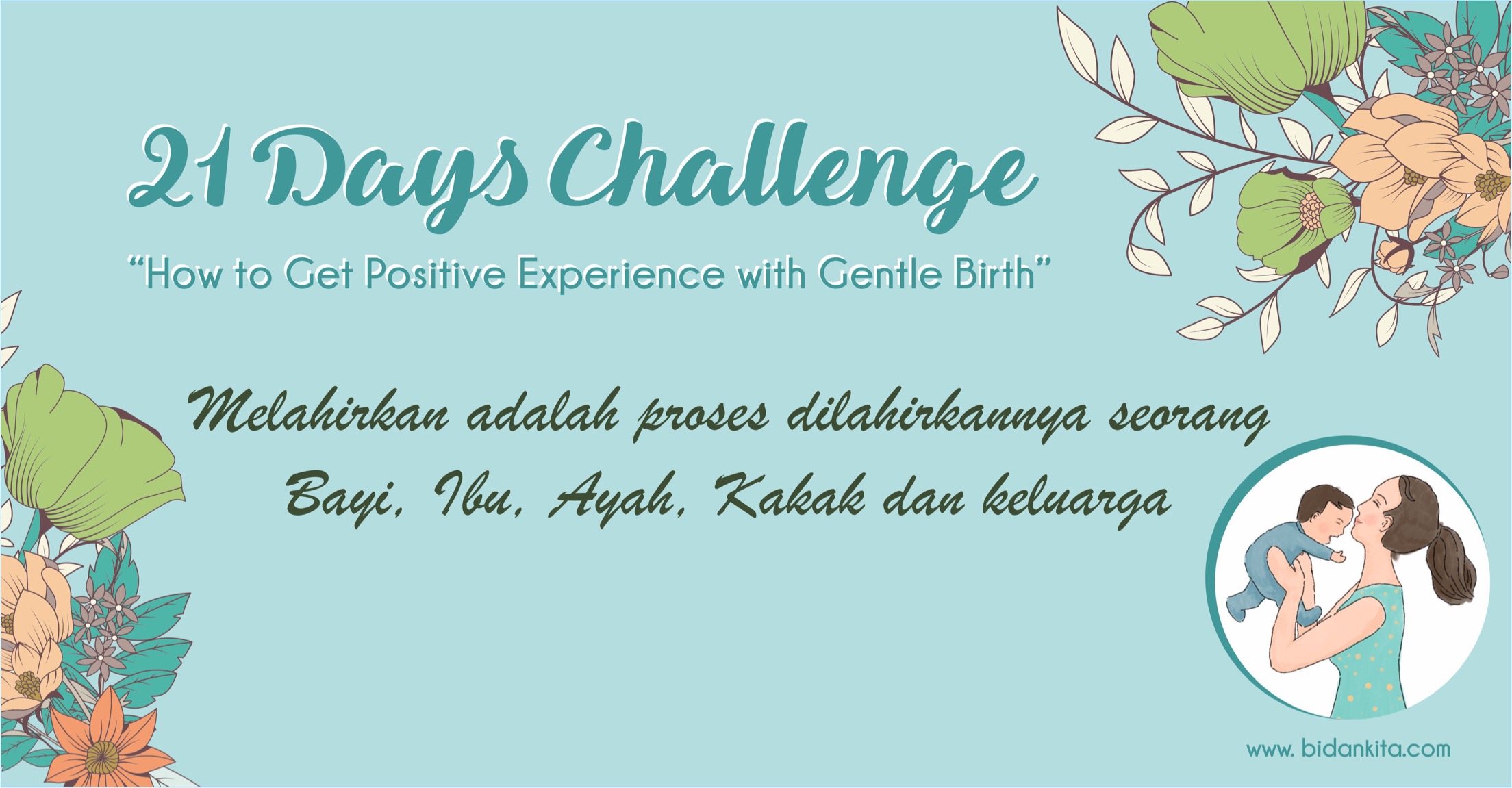 21 Days Challenge

“How to Get Positive Experience with Gentle Birth”

Melahirkan adalah proses dilahirkannya seorang Bayi, Ibu, Ayah, Kakak dan keluarga

www. bidankita.com